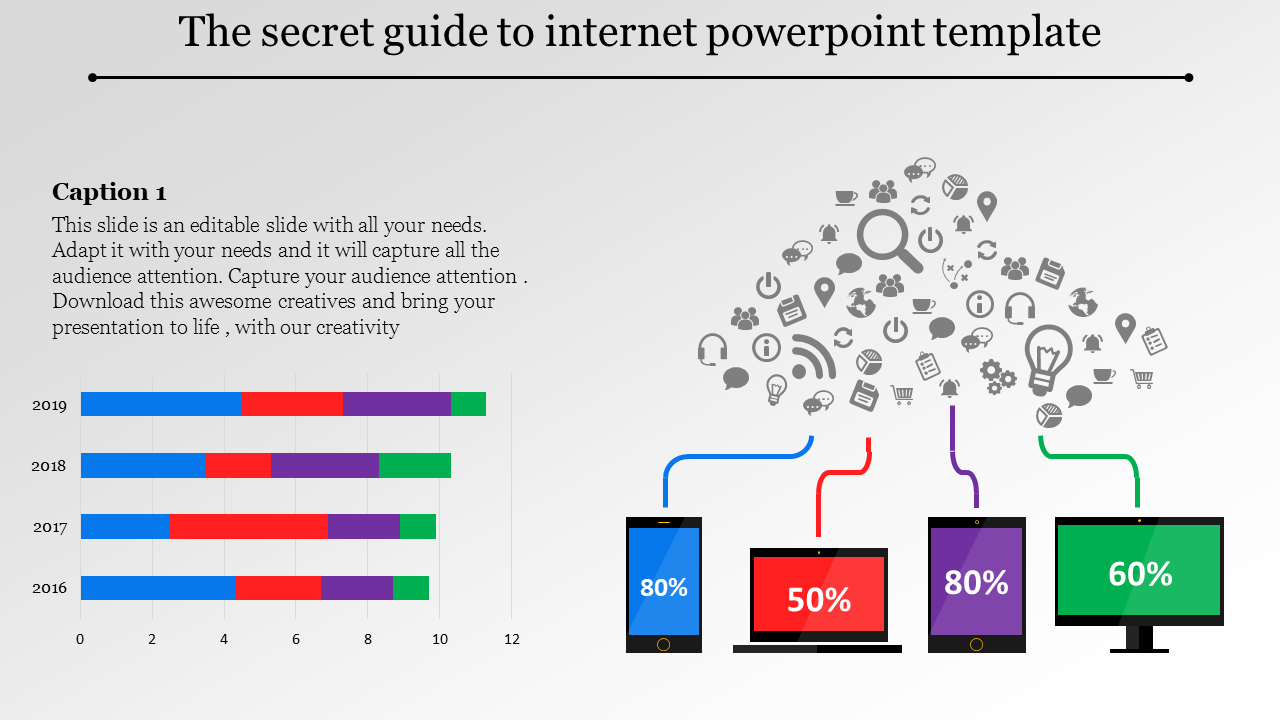 The secret guide to internet powerpoint template

Caption 1

This slide is an editable slide with all your needs. Adapt it with your needs and it will capture all the audience attention. Capture your audience attention . Download this awesome creatives and bring your presentation to life , with our creativity

2019
2018
2017
2016

0 2 4 6 8 10 12

80%
50%
80%
60%